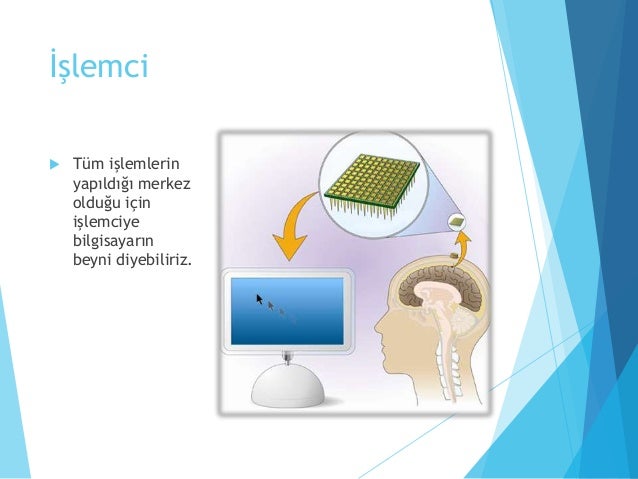 İşlemci

Tüm işlemlerin yapıldığı merkez olduğu için işlemciye bilgisayarın beyni diyebiliriz.